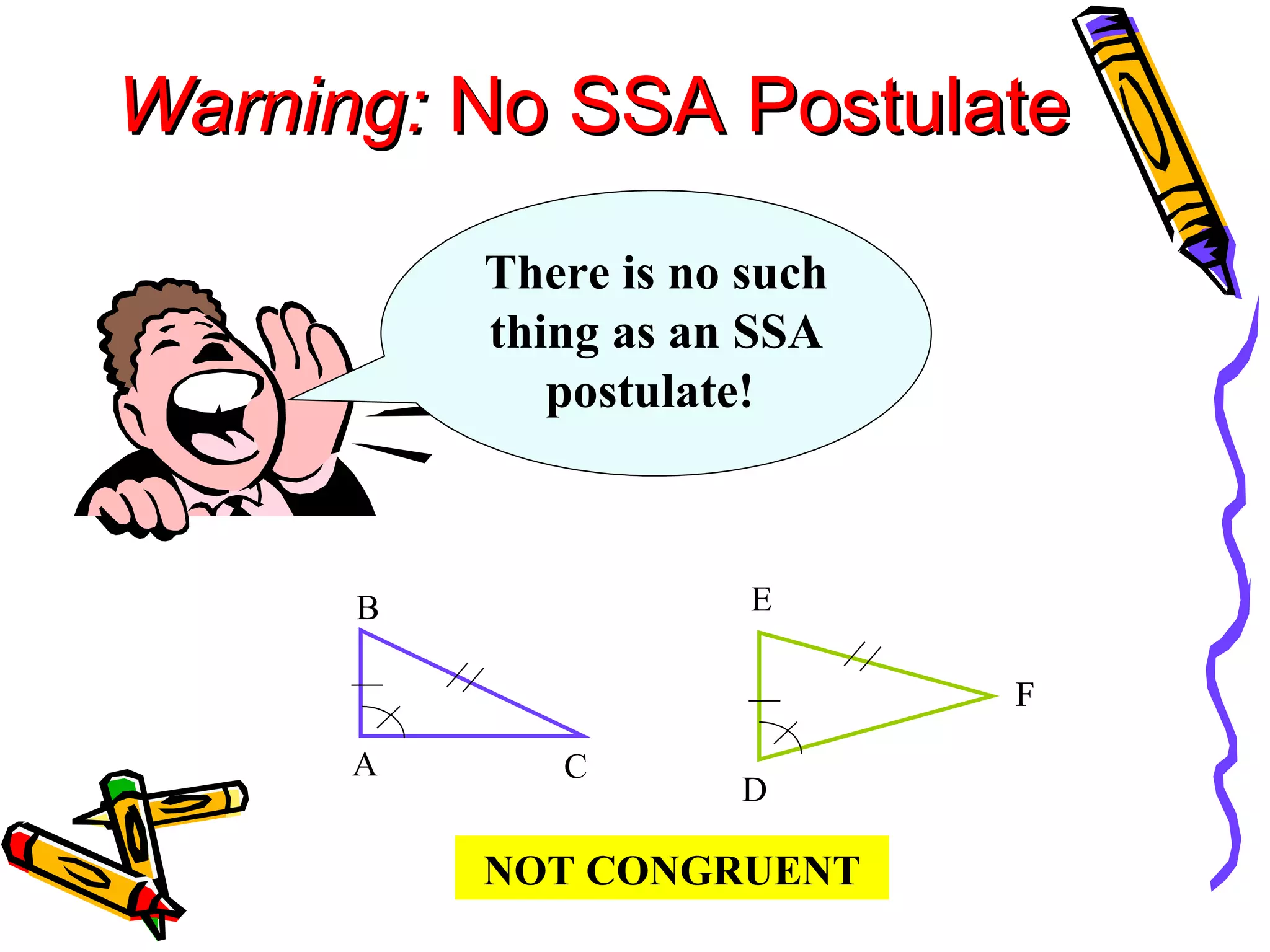 Warning: No SSA Postulate

There is no such thing as an SSA postulate!

B

A

C

E

F

D

NOT CONGRUENT